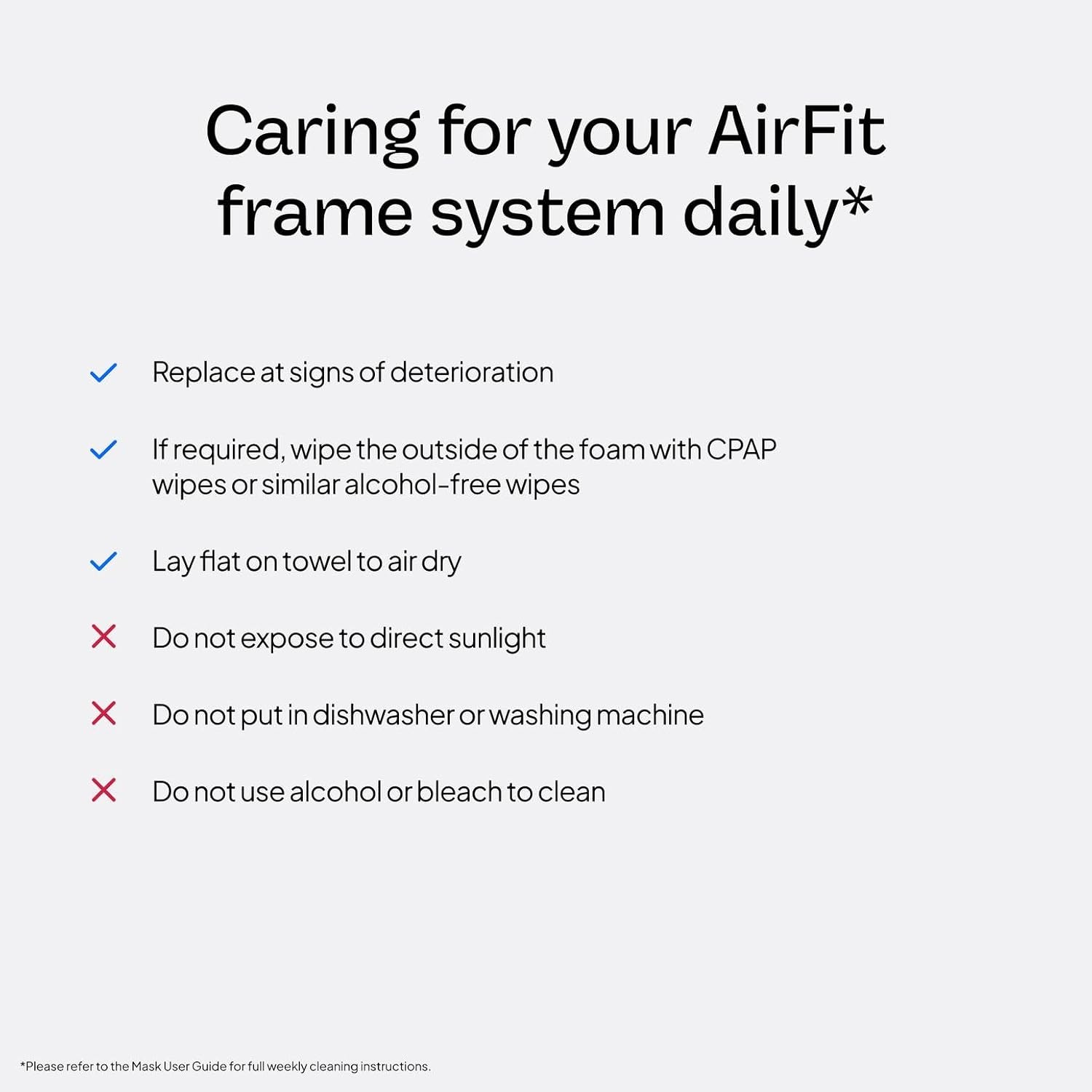 Caring for your AirFit frame system daily*

✓ Replace at signs of deterioration

✓ If required, wipe the outside of the foam with CPAP wipes or similar alcohol-free wipes

✓ Lay flat on towel to air dry

✗ Do not expose to direct sunlight

✗ Do not put in dishwasher or washing machine

✗ Do not use alcohol or bleach to clean

*Please refer to the Mask User Guide for full weekly cleaning instructions.